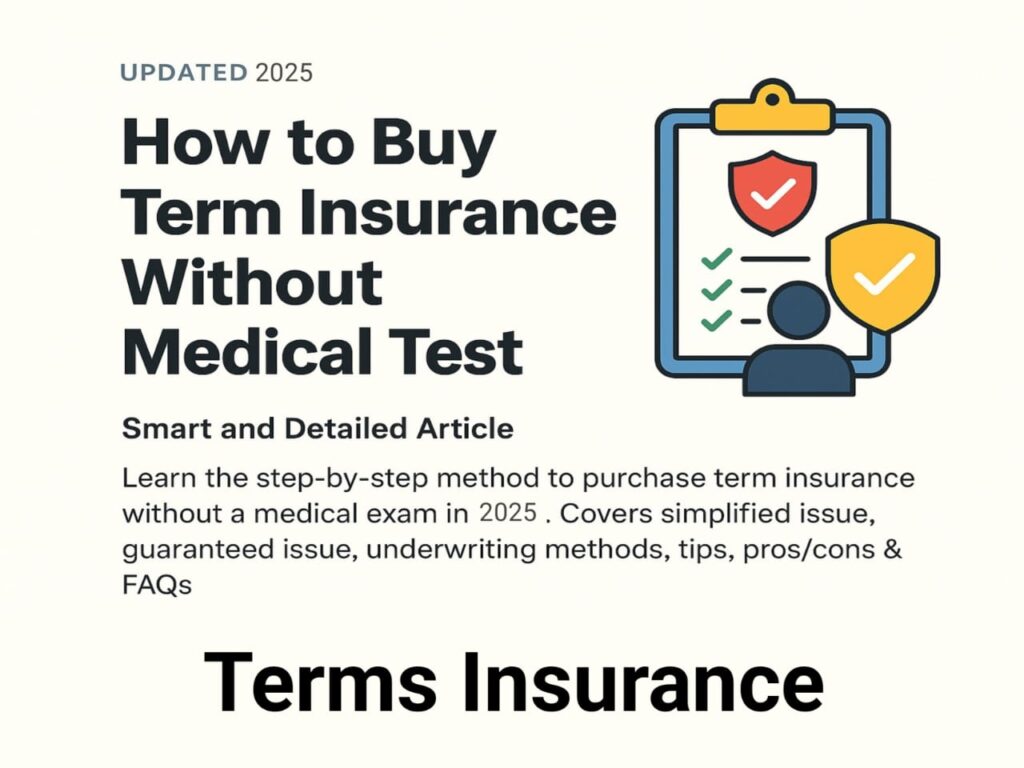 UPDATED 2025

How to Buy Term Insurance Without Medical Test

Smart and Detailed Article

Learn the step-by-step method to purchase term insurance without a medical exam in 2025 . Covers simplified issue, guaranteed issue, underwriting methods, tips, pros/cons & FAQs

Terms Insurance